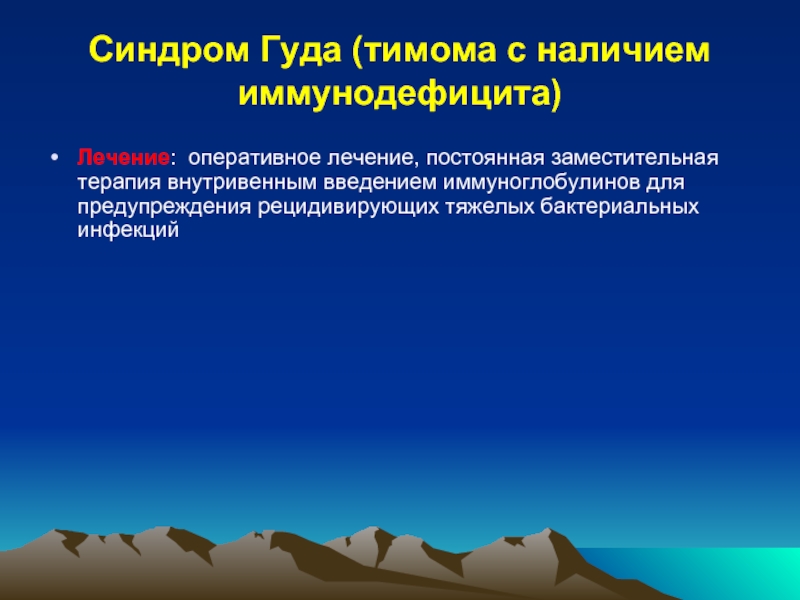 Синдром Гуда (тимома с наличием иммунодефицита)

• Лечение: оперативное лечение, постоянная заместительная терапия внутривенным введением иммуноглобулинов для предупреждения рецидивирующих тяжелых бактериальных инфекций